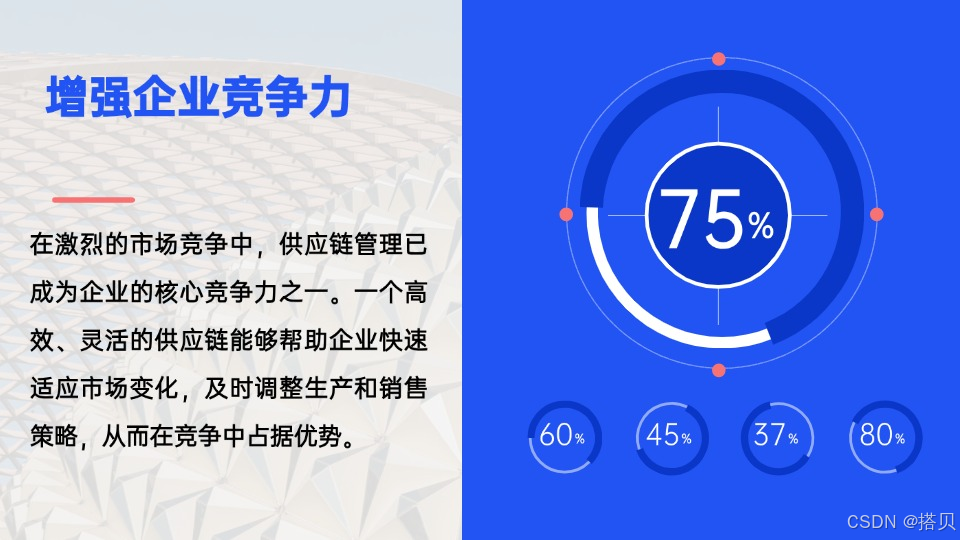 增强企业竞争力

在激烈的市场竞争中，供应链管理已成为企业的核心竞争力之一。一个高效、灵活的供应链能够帮助企业快速适应市场变化，及时调整生产和销售策略，从而在竞争中占据优势。

75%

60%

45%

37%

80%

CSDN @搭贝